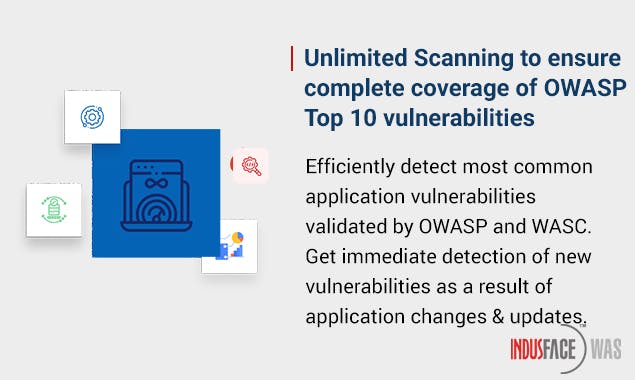 Unlimited Scanning to ensure complete coverage of OWASP Top 10 vulnerabilities

Efficiently detect most common application vulnerabilities validated by OWASP and WASC. Get immediate detection of new vulnerabilities as a result of application changes & updates.

INDUSFACE™ WAS